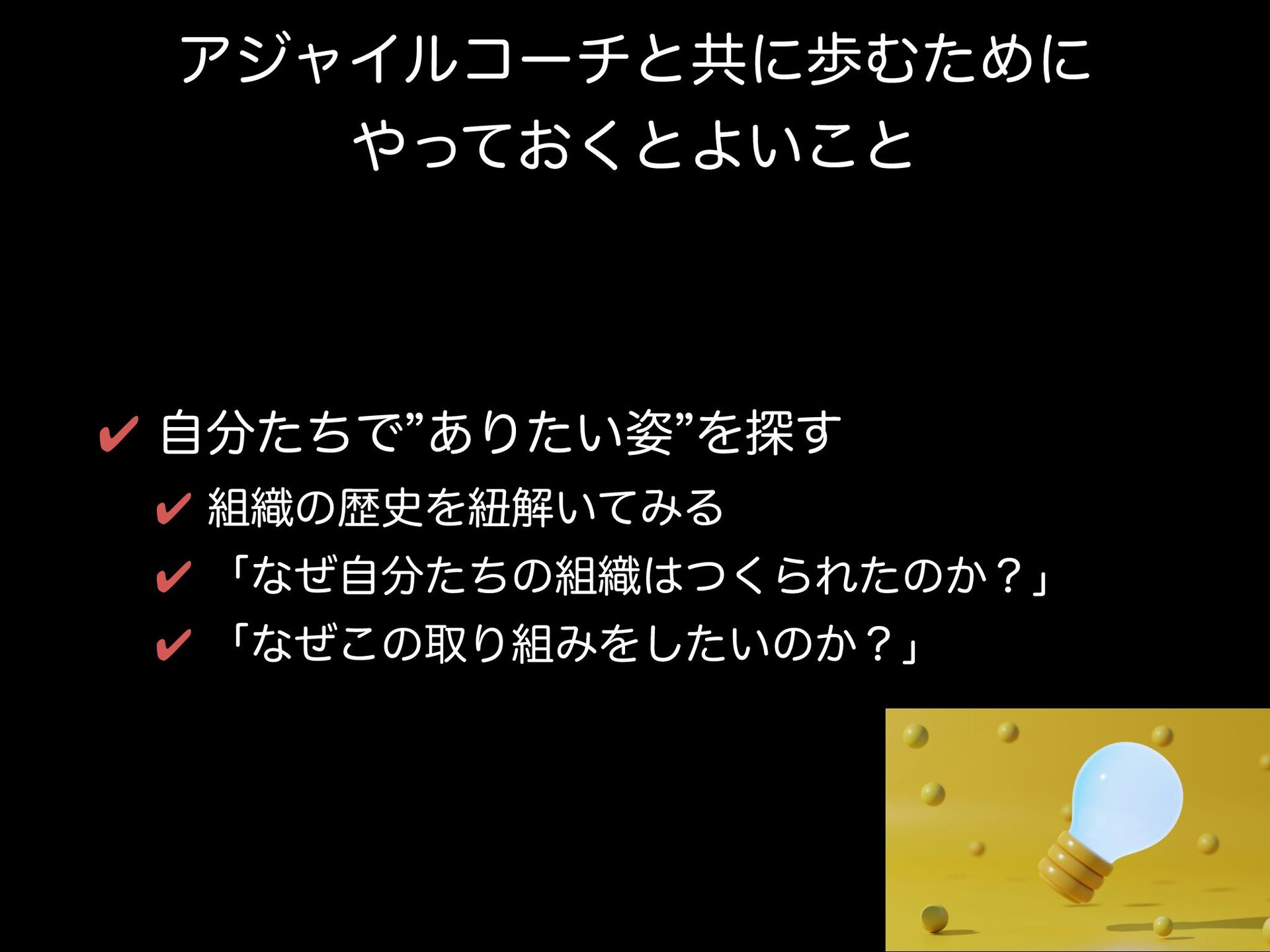 アジャイルコーチと共に歩むために
やっておくとよいこと

✔ 自分たちで”ありたい姿”を探す

✔ 組織の歴史を紐解いてみる

✔ 「なぜ自分たちの組織はつくられたのか？」

✔ 「なぜこの取り組みをしたいのか？」